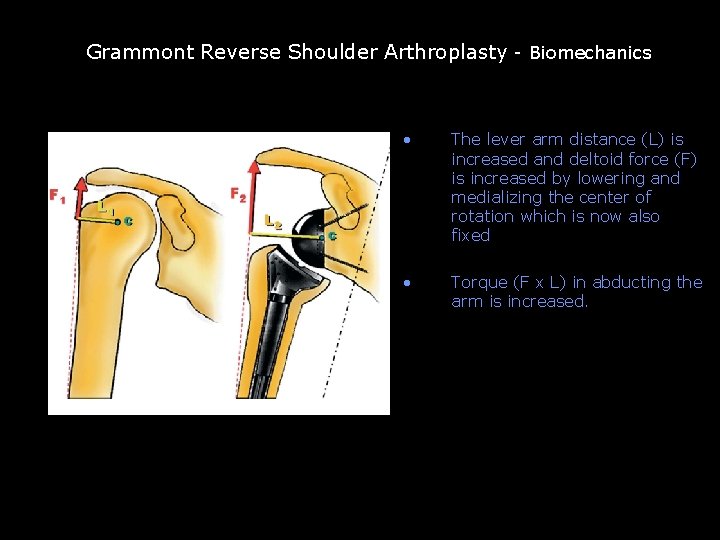 Grammont Reverse Shoulder Arthroplasty - Biomechanics

$F_1$

$L_1$

C

$F_2$

$L_2$

C

• The lever arm distance (L) is increased and deltoid force (F) is increased by lowering and medializing the center of rotation which is now also fixed

• Torque (F x L) in abducting the arm is increased.